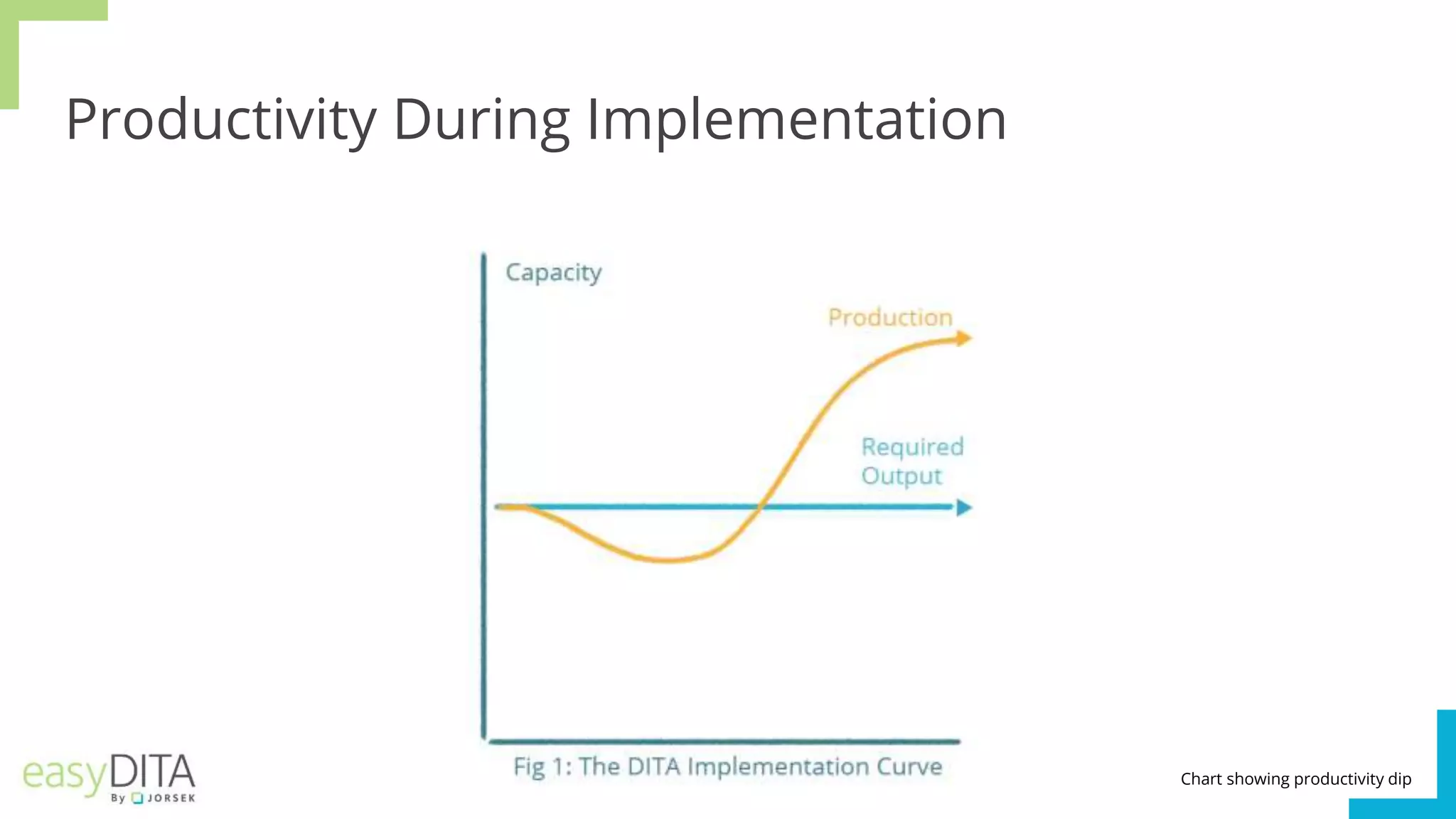 Productivity During Implementation

Capacity

Production

Required Output

Fig 1: The DITA Implementation Curve

easyDITA By JORSEK

Chart showing productivity dip